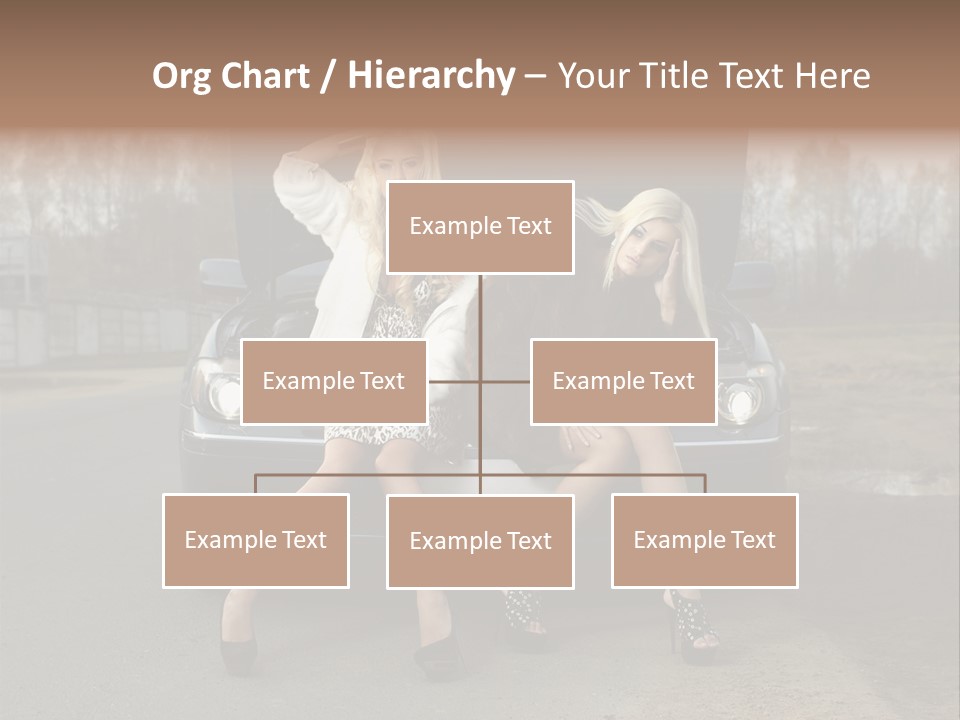 Org Chart / Hierarchy – Your Title Text Here

Example Text

Example Text

Example Text

Example Text

Example Text

Example Text